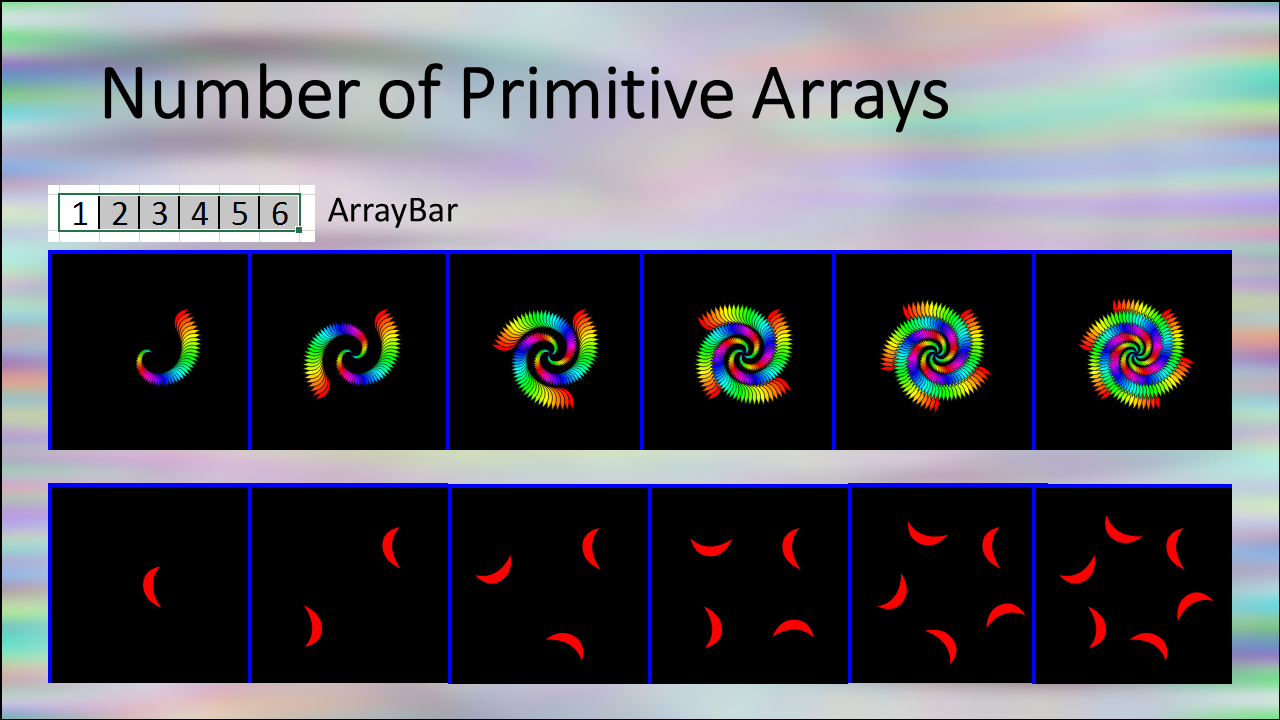 Number of Primitive Arrays

| 1 | 2 | 3 | 4 | 5 | 6 |
|---|---|---|---|---|---|

ArrayBar